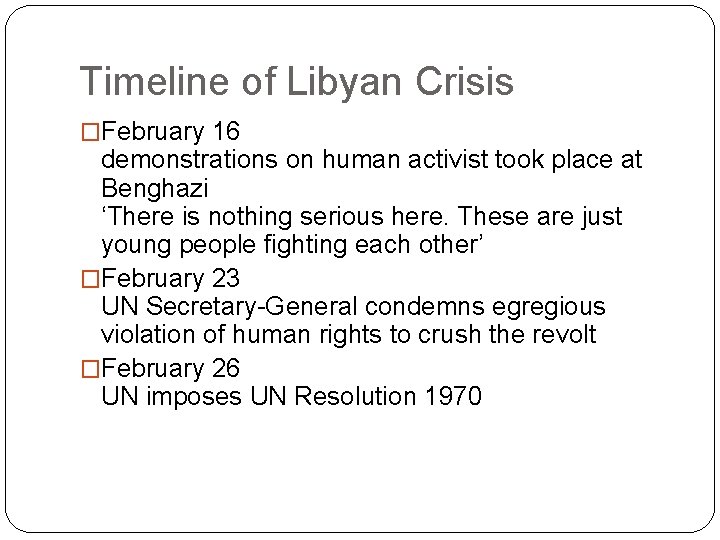 Timeline of Libyan Crisis

□February 16
demonstrations on human activist took place at Benghazi
‘There is nothing serious here. These are just young people fighting each other’

□February 23
UN Secretary-General condemns egregious violation of human rights to crush the revolt

□February 26
UN imposes UN Resolution 1970